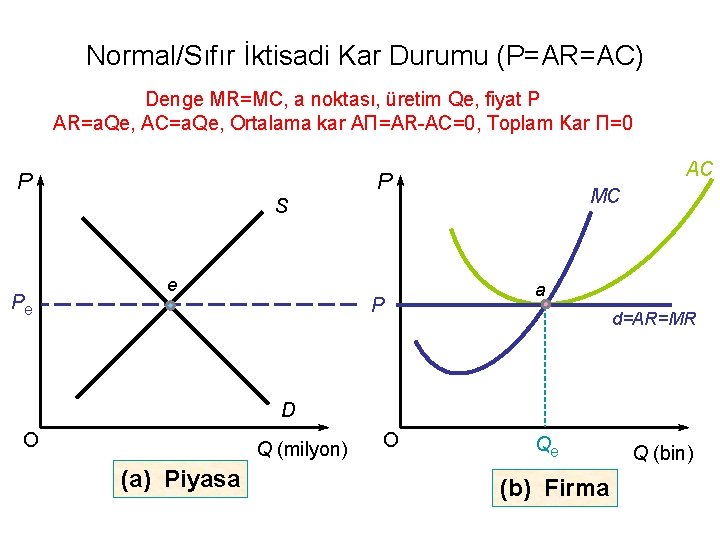 Normal/Sıfır İktisadi Kar Durumu (P=AR=AC)

Denge MR=MC, a noktası, üretim Qe, fiyat P
AR=aQe, AC=aQe, Ortalama kar AΠ=AR-AC=0, Toplam Kar Π=0

P
S
e
$P_e$
D
O
Q (milyon)
(a) Piyasa

P
AC
MC
a
P
d=AR=MR
O
$Q_e$
Q (bin)
(b) Firma